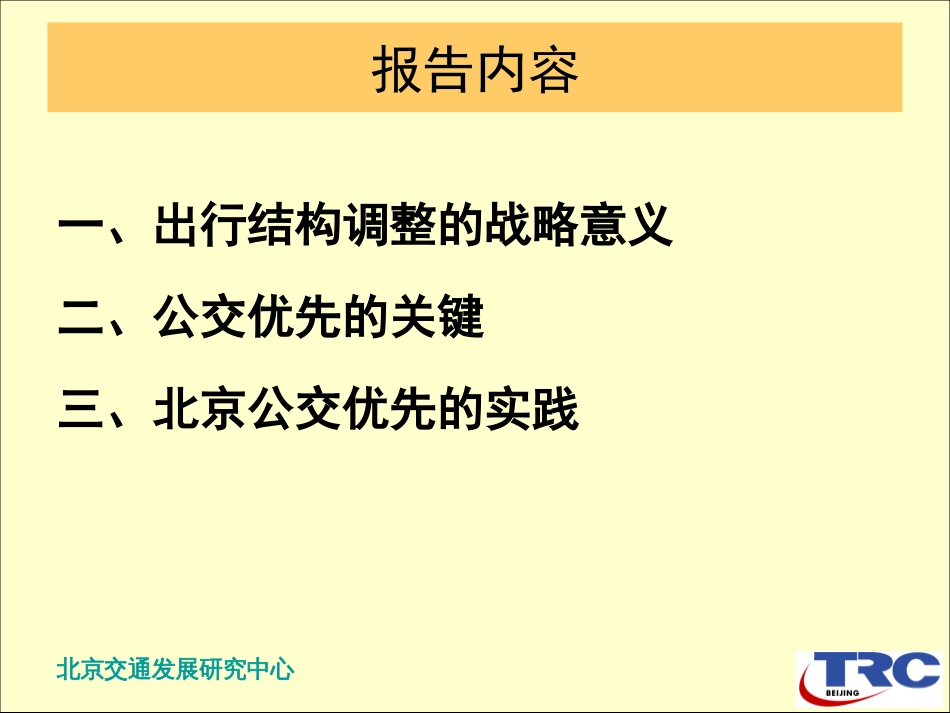 报告内容

一、出行结构调整的战略意义

二、公交优先的关键

三、北京公交优先的实践

北京交通发展研究中心

TRC
BEIJING